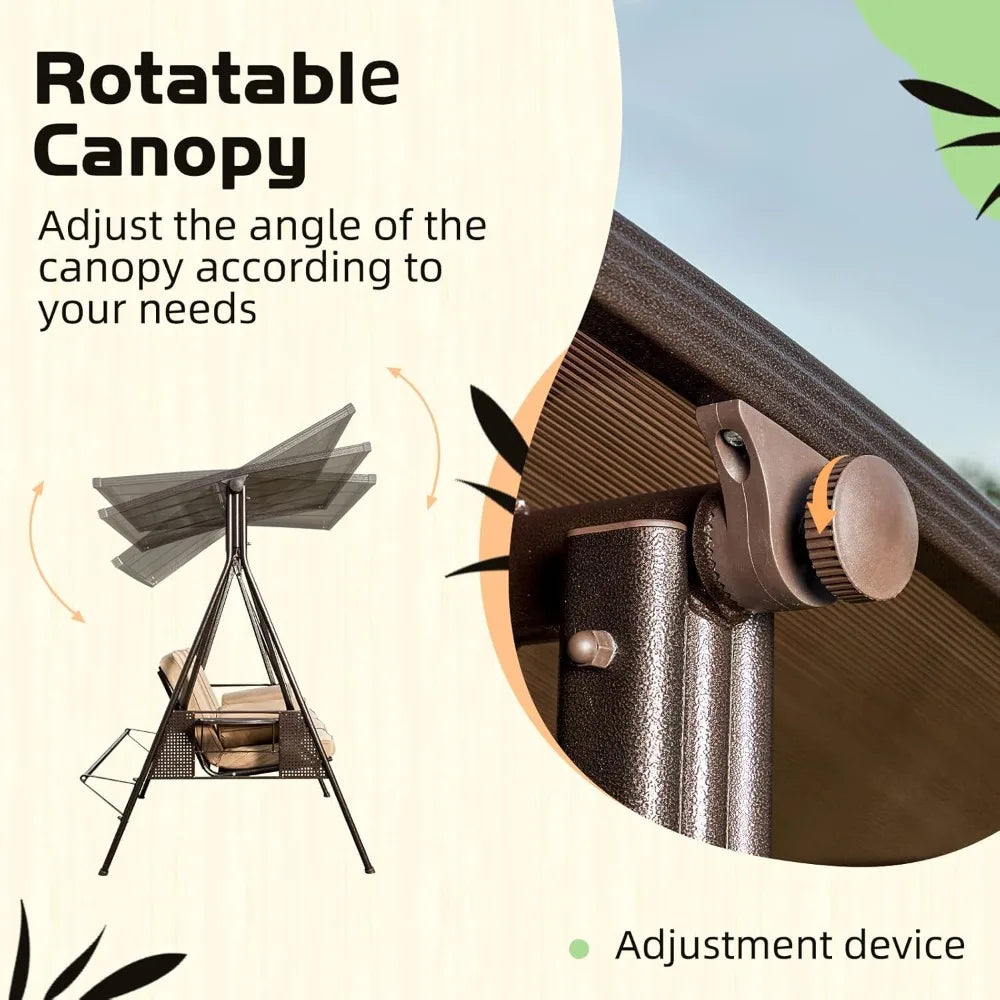 Rotatable Canopy

Adjust the angle of the canopy according to your needs

Adjustment device